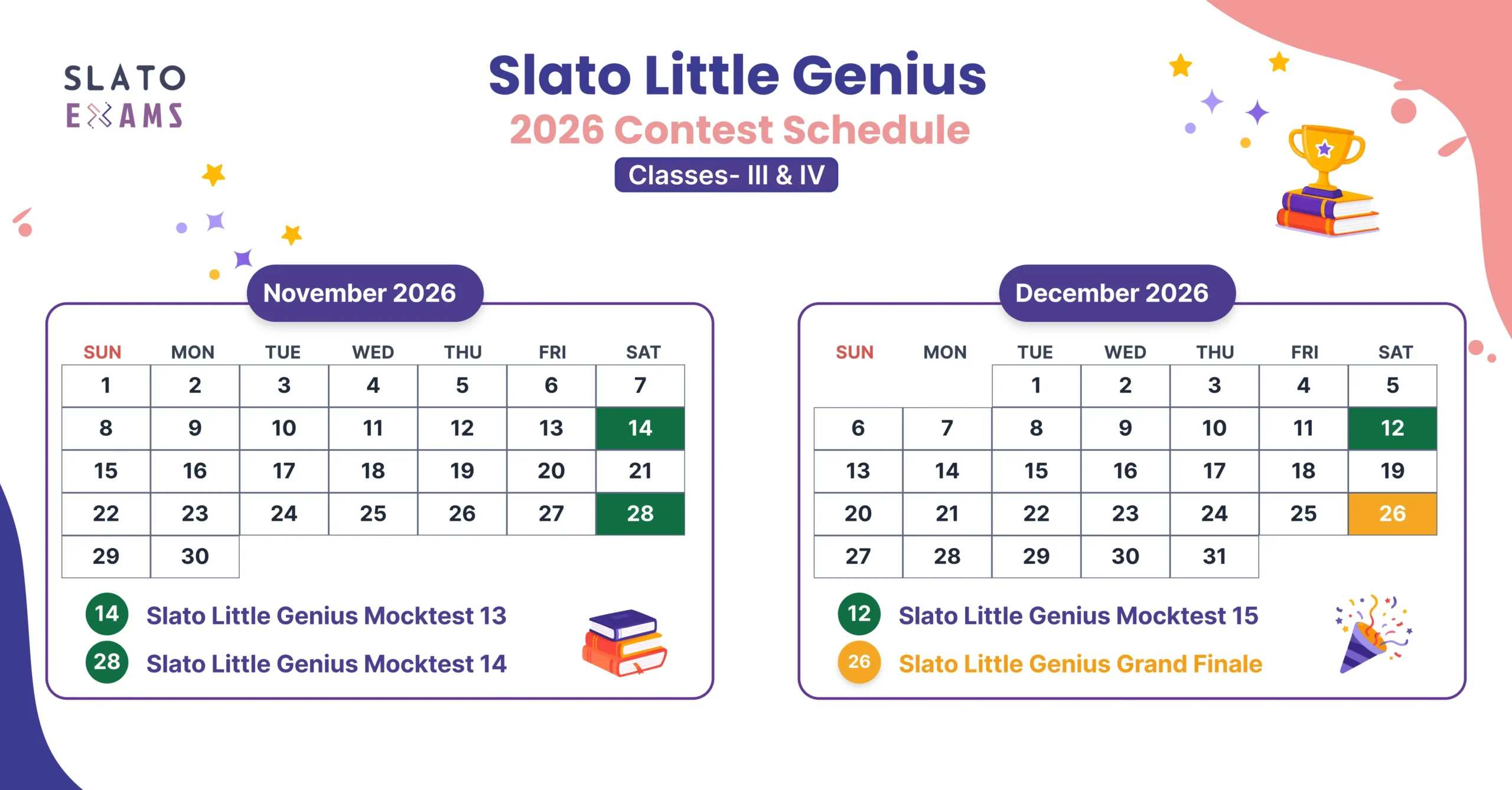 SLATO EXAMS

Slato Little Genius

2026 Contest Schedule

Classes- III & IV

November 2026

| SUN | MON | TUE | WED | THU | FRI | SAT |
|---|---|---|---|---|---|---|
| 1 | 2 | 3 | 4 | 5 | 6 | 7 |
| 8 | 9 | 10 | 11 | 12 | 13 | 14 |
| 15 | 16 | 17 | 18 | 19 | 20 | 21 |
| 22 | 23 | 24 | 25 | 26 | 27 | 28 |
| 29 | 30 | | | | | |

14 Slato Little Genius Mocktest 13

28 Slato Little Genius Mocktest 14

December 2026

| SUN | MON | TUE | WED | THU | FRI | SAT |
|---|---|---|---|---|---|---|
| | | 1 | 2 | 3 | 4 | 5 |
| 6 | 7 | 8 | 9 | 10 | 11 | 12 |
| 13 | 14 | 15 | 16 | 17 | 18 | 19 |
| 20 | 21 | 22 | 23 | 24 | 25 | 26 |
| 27 | 28 | 29 | 30 | 31 | | |

12 Slato Little Genius Mocktest 15

26 Slato Little Genius Grand Finale